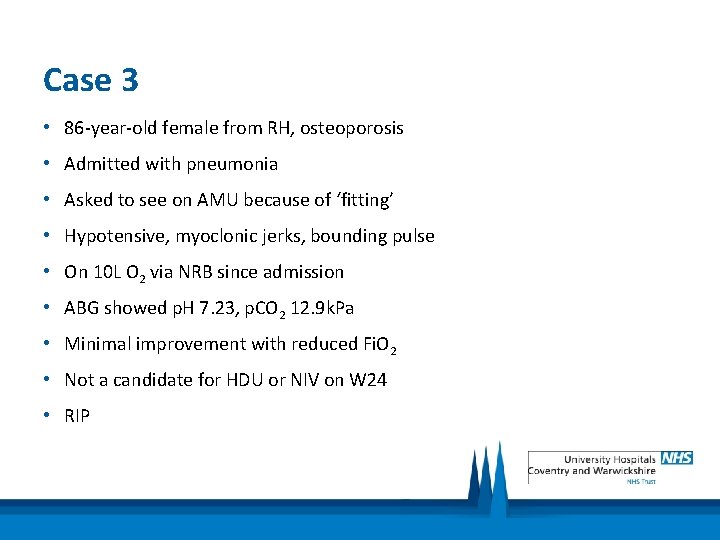 Case 3

• 86-year-old female from RH, osteoporosis
• Admitted with pneumonia
• Asked to see on AMU because of ‘fitting’
• Hypotensive, myoclonic jerks, bounding pulse
• On 10L $O_2$ via NRB since admission
• ABG showed pH 7.23, $pCO_2$ 12.9kPa
• Minimal improvement with reduced $FiO_2$
• Not a candidate for HDU or NIV on W24
• RIP

University Hospitals NHS
Coventry and Warwickshire
NHS Trust